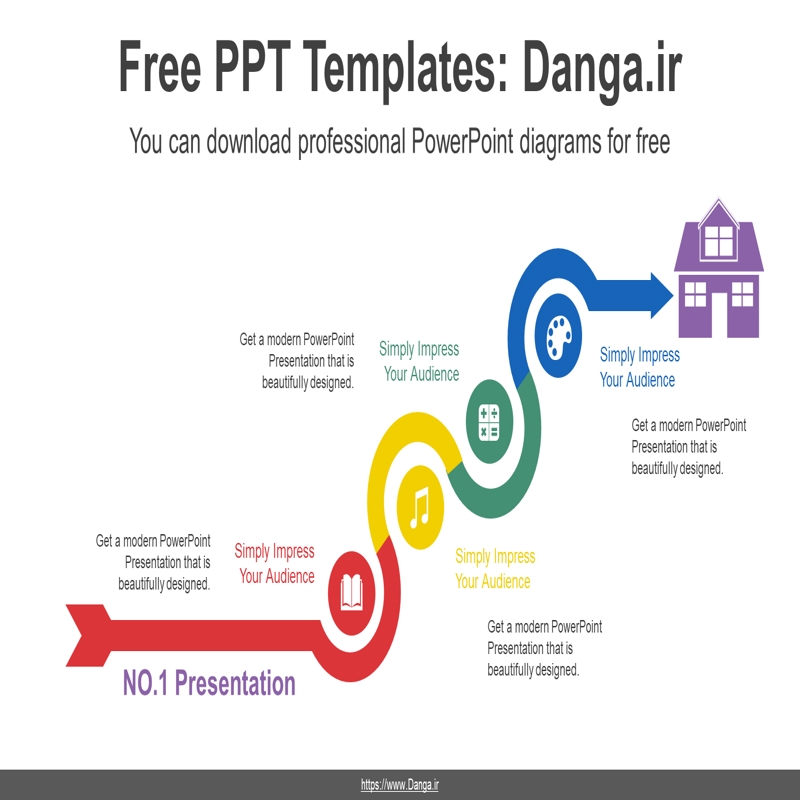 Free PPT Templates: Danga.ir

You can download professional PowerPoint diagrams for free

Get a modern PowerPoint Presentation that is beautifully designed.

Simply Impress Your Audience

Simply Impress Your Audience

Get a modern PowerPoint Presentation that is beautifully designed.

Get a modern PowerPoint Presentation that is beautifully designed.

Simply Impress Your Audience

Simply Impress Your Audience

Get a modern PowerPoint Presentation that is beautifully designed.

NO.1 Presentation

https://www.Danga.ir